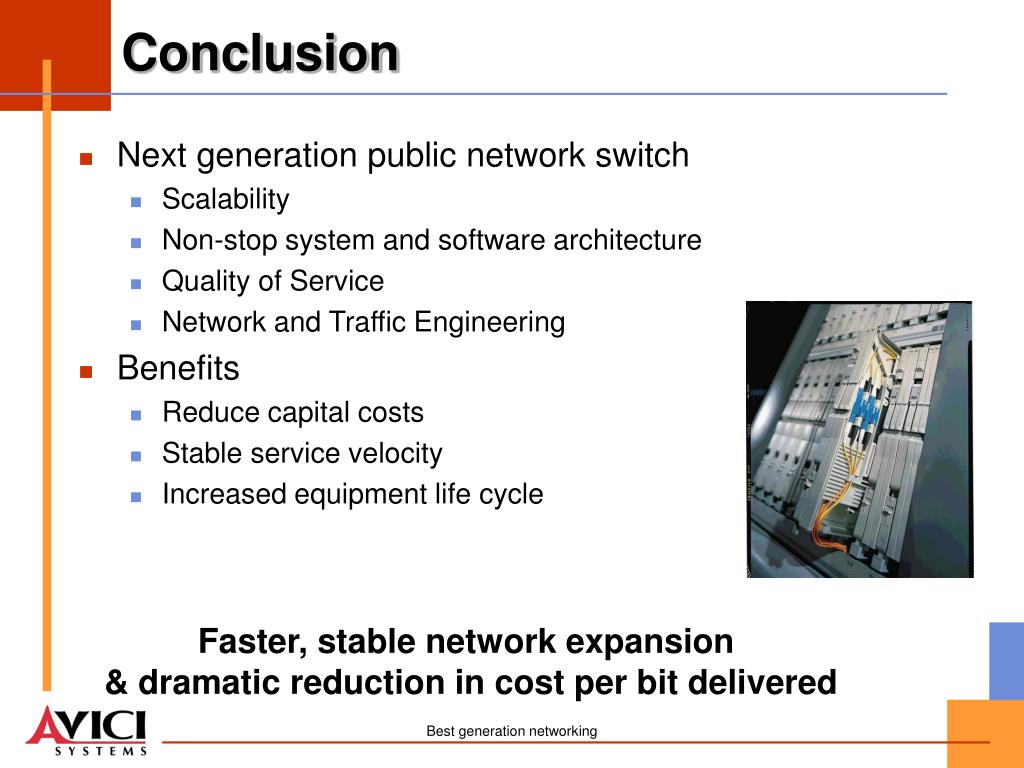 Conclusion

Next generation public network switch
Scalability
Non-stop system and software architecture
Quality of Service
Network and Traffic Engineering

Benefits
Reduce capital costs
Stable service velocity
Increased equipment life cycle

Faster, stable network expansion
& dramatic reduction in cost per bit delivered

AVICI SYSTEMS

Best generation networking